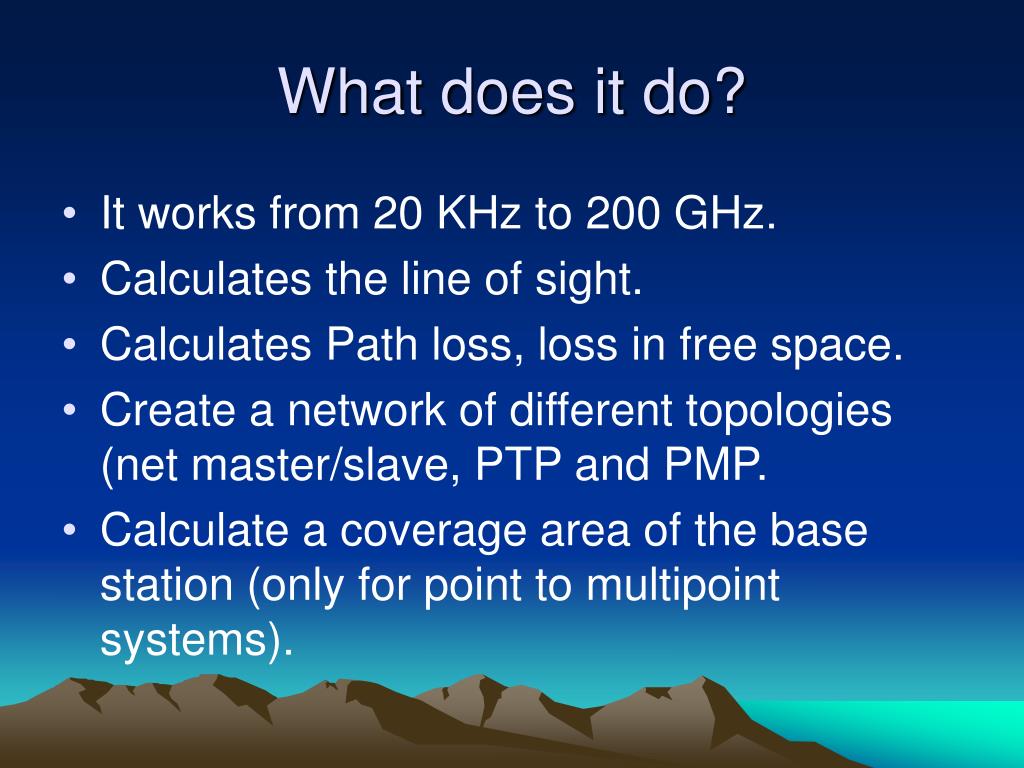 What does it do?

• It works from 20 KHz to 200 GHz.
• Calculates the line of sight.
• Calculates Path loss, loss in free space.
• Create a network of different topologies (net master/slave, PTP and PMP.
• Calculate a coverage area of the base station (only for point to multipoint systems).